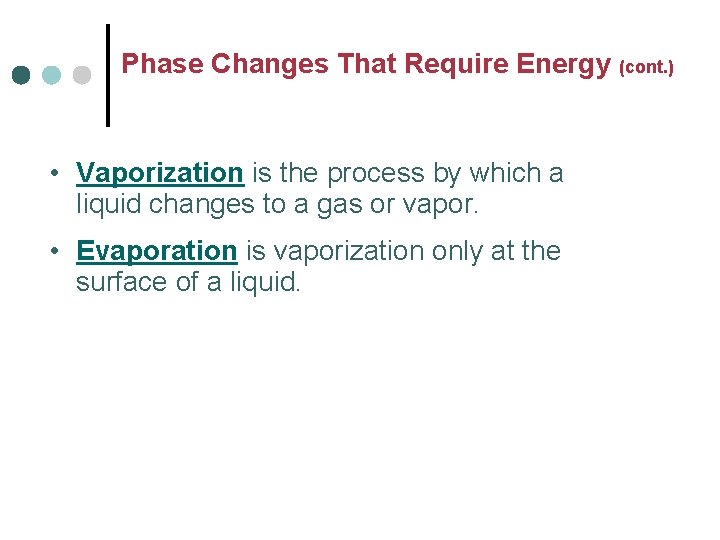 Phase Changes That Require Energy (cont.)

• Vaporization is the process by which a liquid changes to a gas or vapor.

• Evaporation is vaporization only at the surface of a liquid.